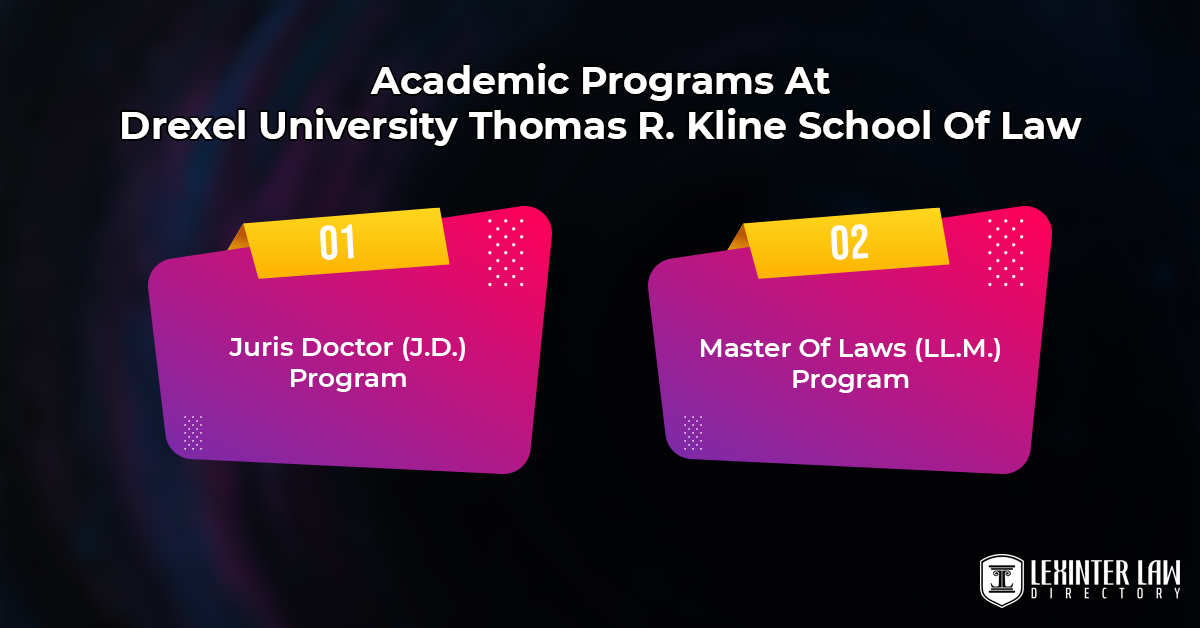 Academic Programs At
Drexel University Thomas R. Kline School Of Law

01

Juris Doctor (J.D.) Program

02

Master Of Laws (LL.M.) Program

LEXINTER LAW
DIRECTORY